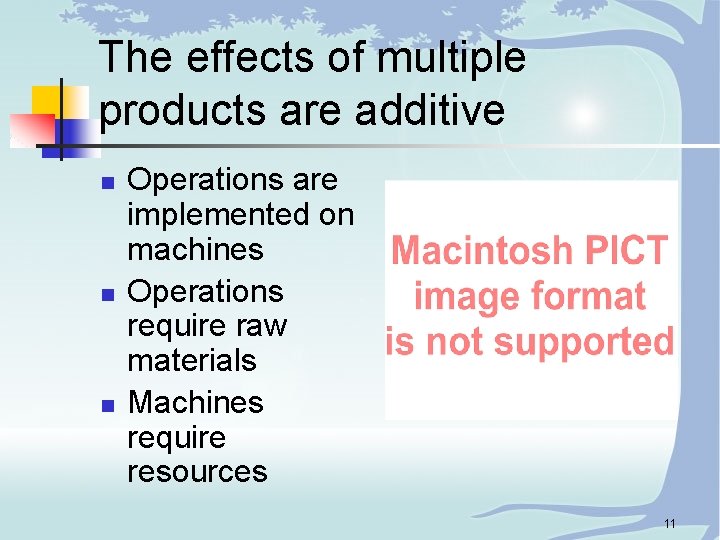 The effects of multiple products are additive

- Operations are implemented on machines
- Operations require raw materials
- Machines require resources

Macintosh PICT image format is not supported

11